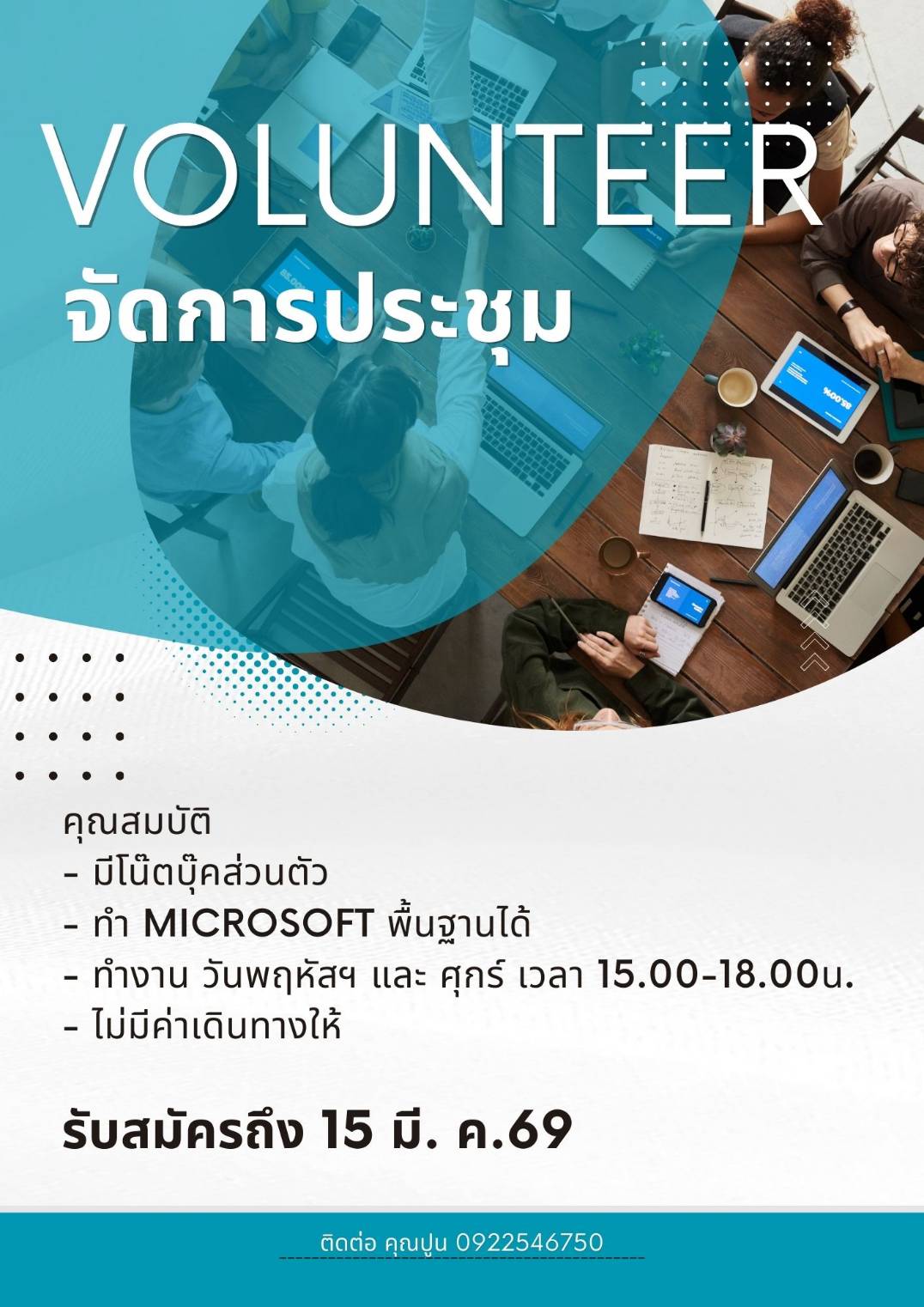 VOLUNTEER
จัดการประชุม

คุณสมบัติ
- มีโน๊ตบุ๊คส่วนตัว
- ทำ MICROSOFT พื้นฐานได้
- ทำงาน วันพฤหัสฯ และ ศุกร์ เวลา 15.00-18.00น.
- ไม่มีค่าเดินทางให้

รับสมัครถึง 15 มี. ค.69

ติดต่อ คุณปูน 0922546750